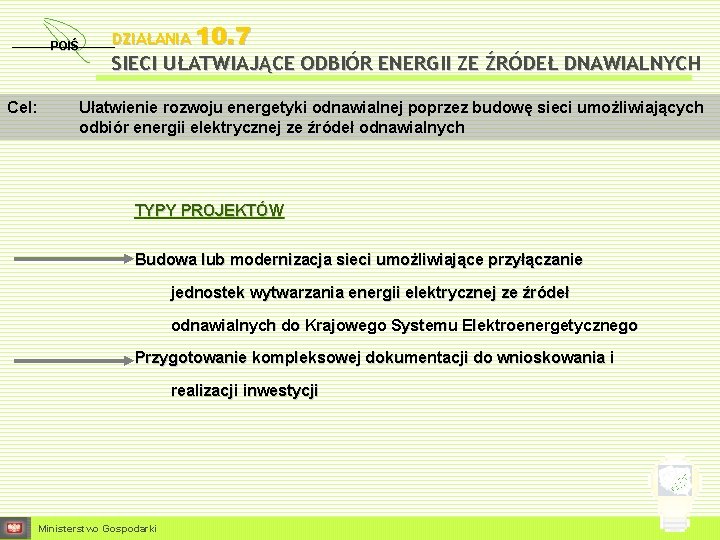 POIŚ

DZIAŁANIA 10.7
SIECI UŁATWIAJĄCE ODBIÓR ENERGII ZE ŹRÓDEŁ DNAWIALNYCH

Cel: Ułatwienie rozwoju energetyki odnawialnej poprzez budowę sieci umożliwiających odbiór energii elektrycznej ze źródeł odnawialnych

TYPY PROJEKTÓW

Budowa lub modernizacja sieci umożliwiające przyłączanie jednostek wytwarzania energii elektrycznej ze źródeł odnawialnych do Krajowego Systemu Elektroenergetycznego

Przygotowanie kompleksowej dokumentacji do wnioskowania i realizacji inwestycji

Ministerstwo Gospodarki